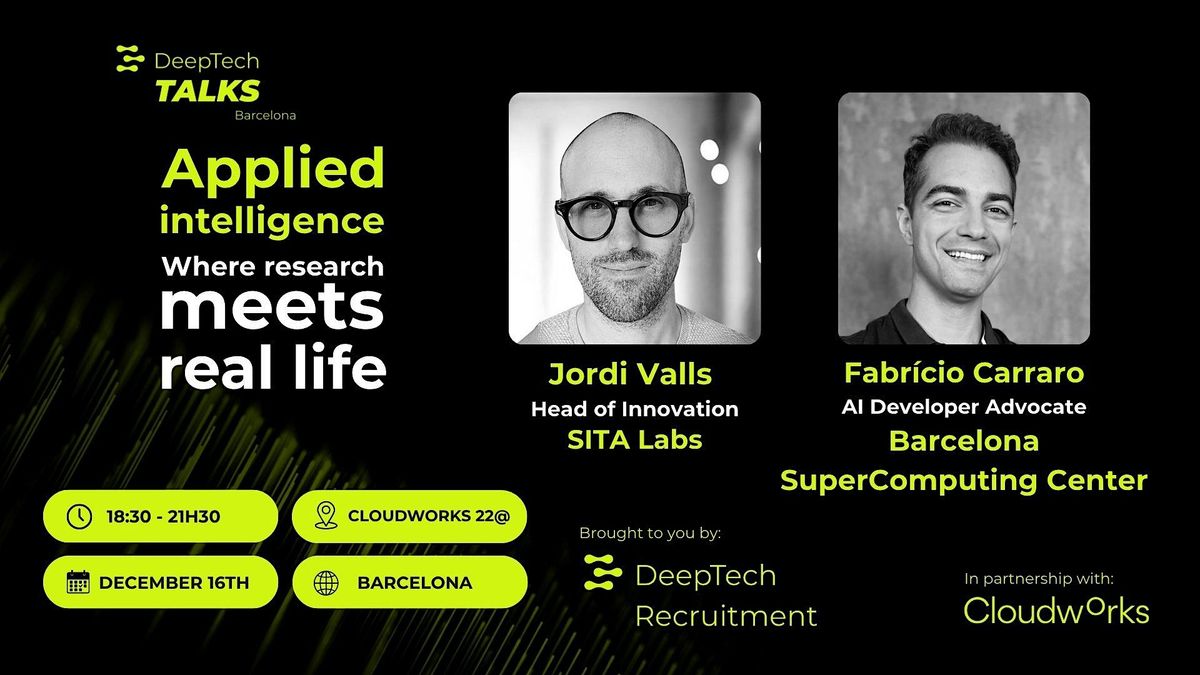 DeepTech
TALKS
Barcelona

Applied intelligence
Where research meets real life

Jordi Valls
Head of Innovation
SITA Labs

Fabrício Carraro
AI Developer Advocate
Barcelona SuperComputing Center

18:30 - 21H30
CLOUDWORKS 22@
DECEMBER 16TH
BARCELONA

Brought to you by:
DeepTech Recruitment

In partnership with:
Cloudworks